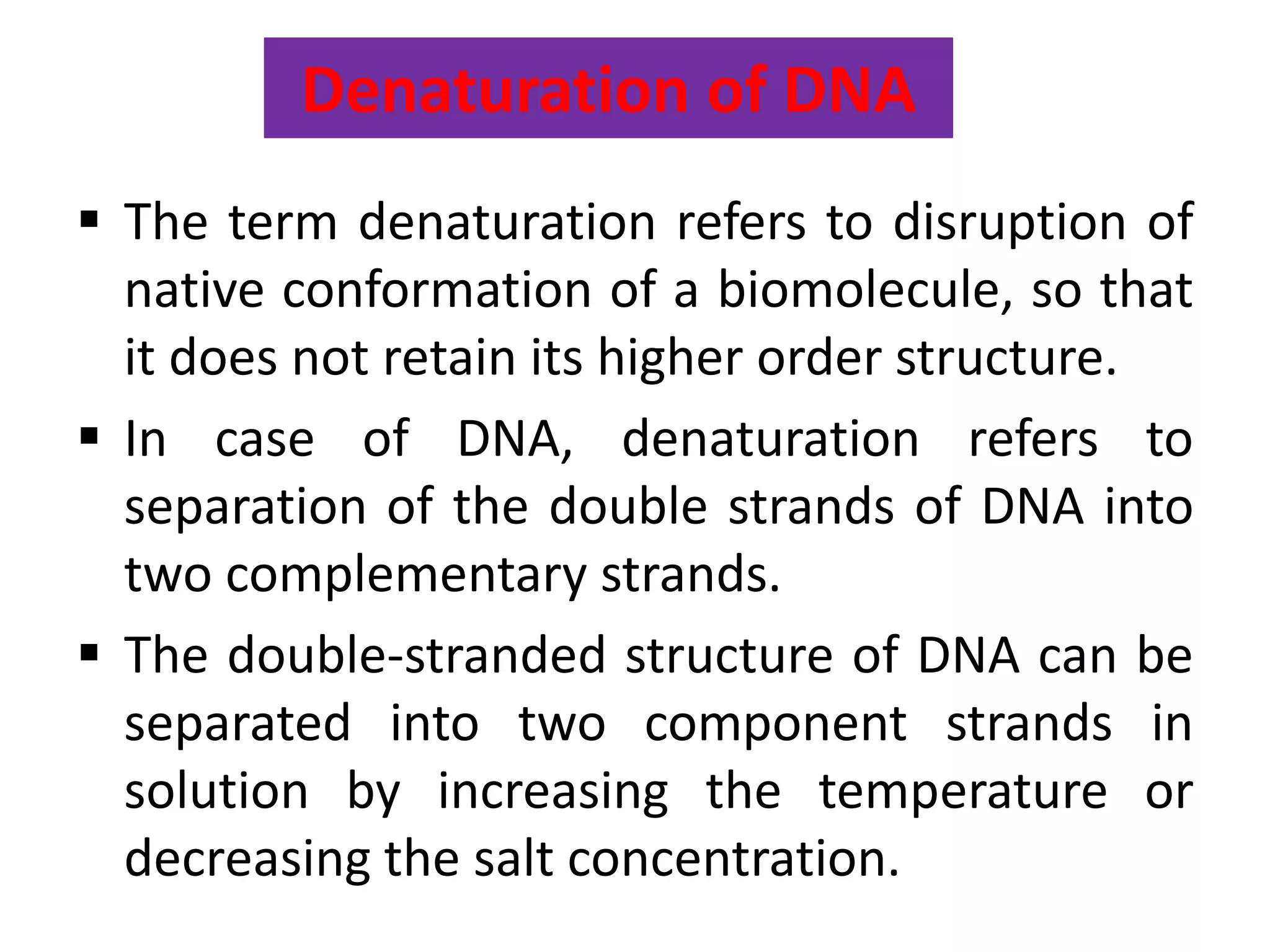 Denaturation of DNA

▪ The term denaturation refers to disruption of native conformation of a biomolecule, so that it does not retain its higher order structure.

▪ In case of DNA, denaturation refers to separation of the double strands of DNA into two complementary strands.

▪ The double-stranded structure of DNA can be separated into two component strands in solution by increasing the temperature or decreasing the salt concentration.